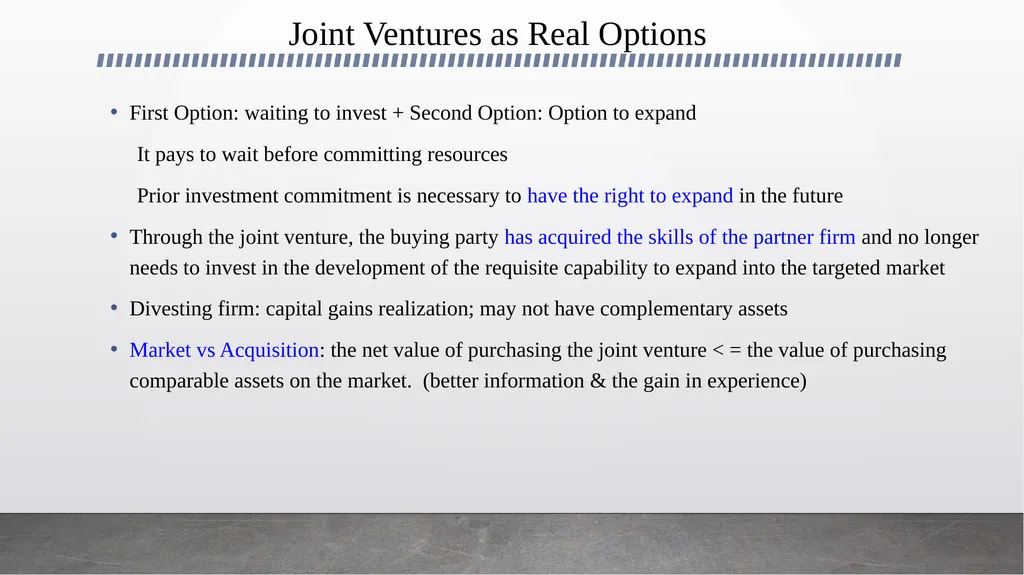 Joint Ventures as Real Options

• First Option: waiting to invest + Second Option: Option to expand

It pays to wait before committing resources

Prior investment commitment is necessary to have the right to expand in the future

• Through the joint venture, the buying party has acquired the skills of the partner firm and no longer needs to invest in the development of the requisite capability to expand into the targeted market

• Divesting firm: capital gains realization; may not have complementary assets

• Market vs Acquisition: the net value of purchasing the joint venture < = the value of purchasing comparable assets on the market.  (better information & the gain in experience)